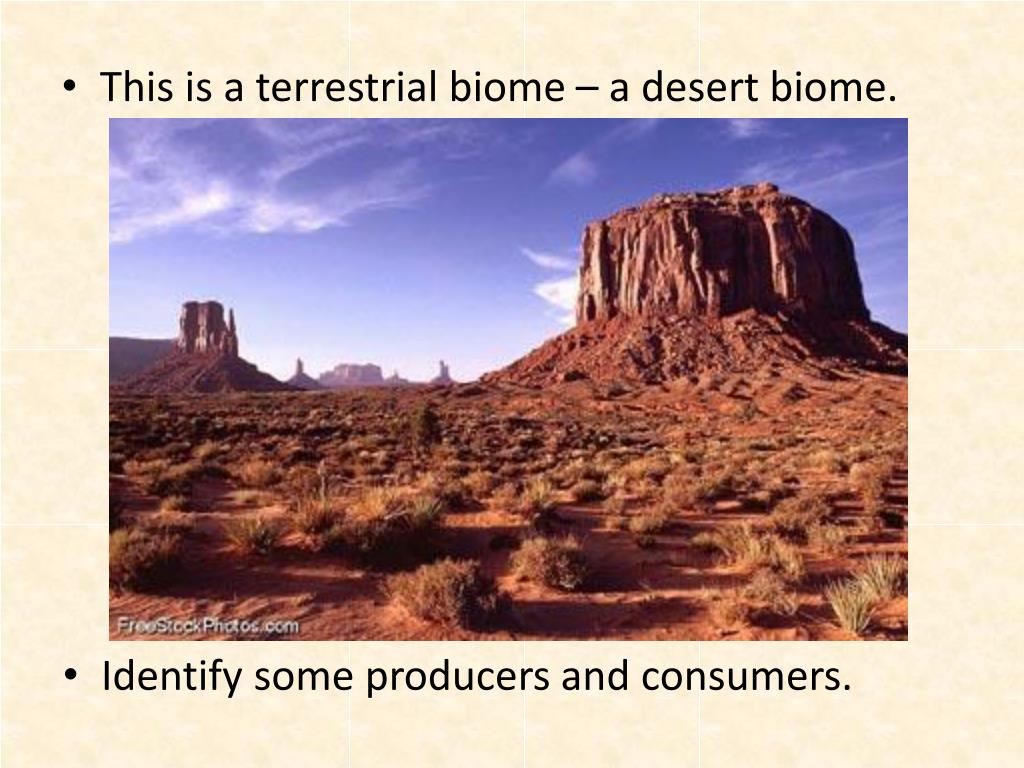 • This is a terrestrial biome – a desert biome.

FreeStockPhotos.com

• Identify some producers and consumers.